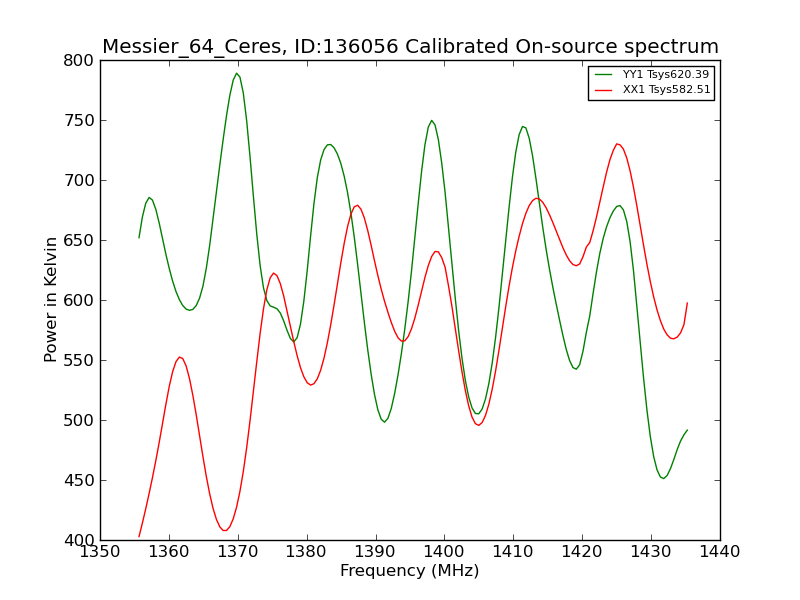 Messier_64_Ceres, ID:136056 Calibrated On-source spectrum

YY1 Tsys620.39
XX1 Tsys582.51

Power in Kelvin

800
750
700
650
600
550
500
450
400

1350 1360 1370 1380 1390 1400 1410 1420 1430 1440

Frequency (MHz)